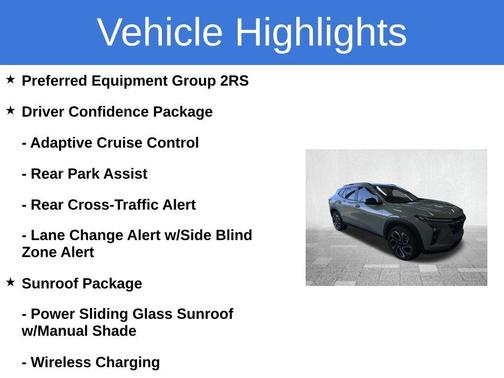 Vehicle Highlights

★ Preferred Equipment Group 2RS

★ Driver Confidence Package

- Adaptive Cruise Control

- Rear Park Assist

- Rear Cross-Traffic Alert

- Lane Change Alert w/Side Blind Zone Alert

★ Sunroof Package

- Power Sliding Glass Sunroof w/Manual Shade

- Wireless Charging